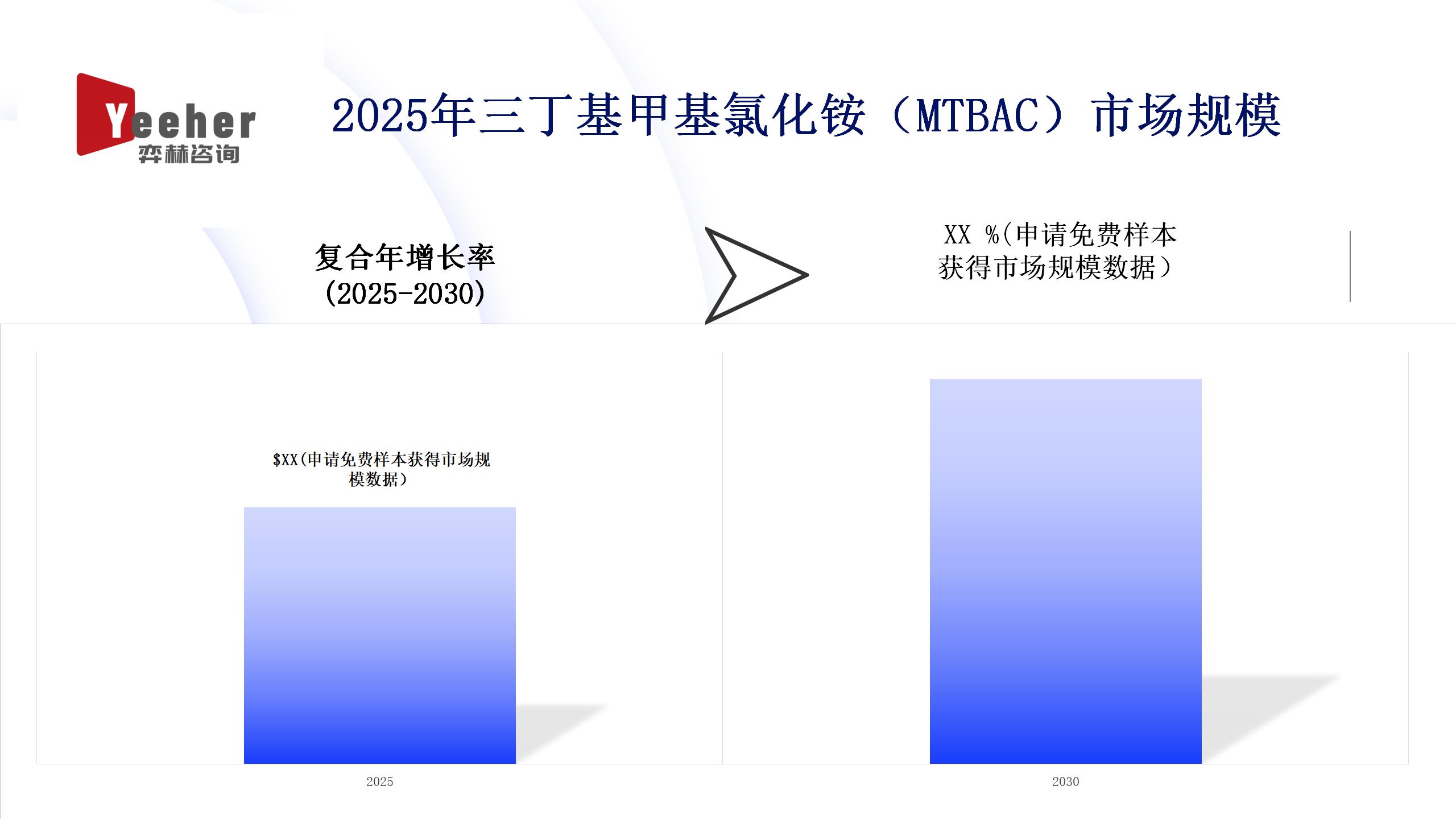 Yeeher
弈赫咨询

2025年三丁基甲基氯化铵（MTBAC）市场规模

复合年增长率
(2025-2030)

XX %(申请免费样本获得市场规模数据）

$XX(申请免费样本获得市场规模数据）

2025

2030